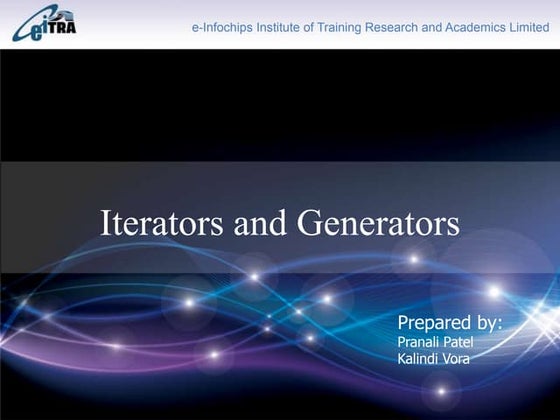 eiTRA

e-Infochips Institute of Training Research and Academics Limited

Iterators and Generators

Prepared by:
Pranali Patel
Kalindi Vora